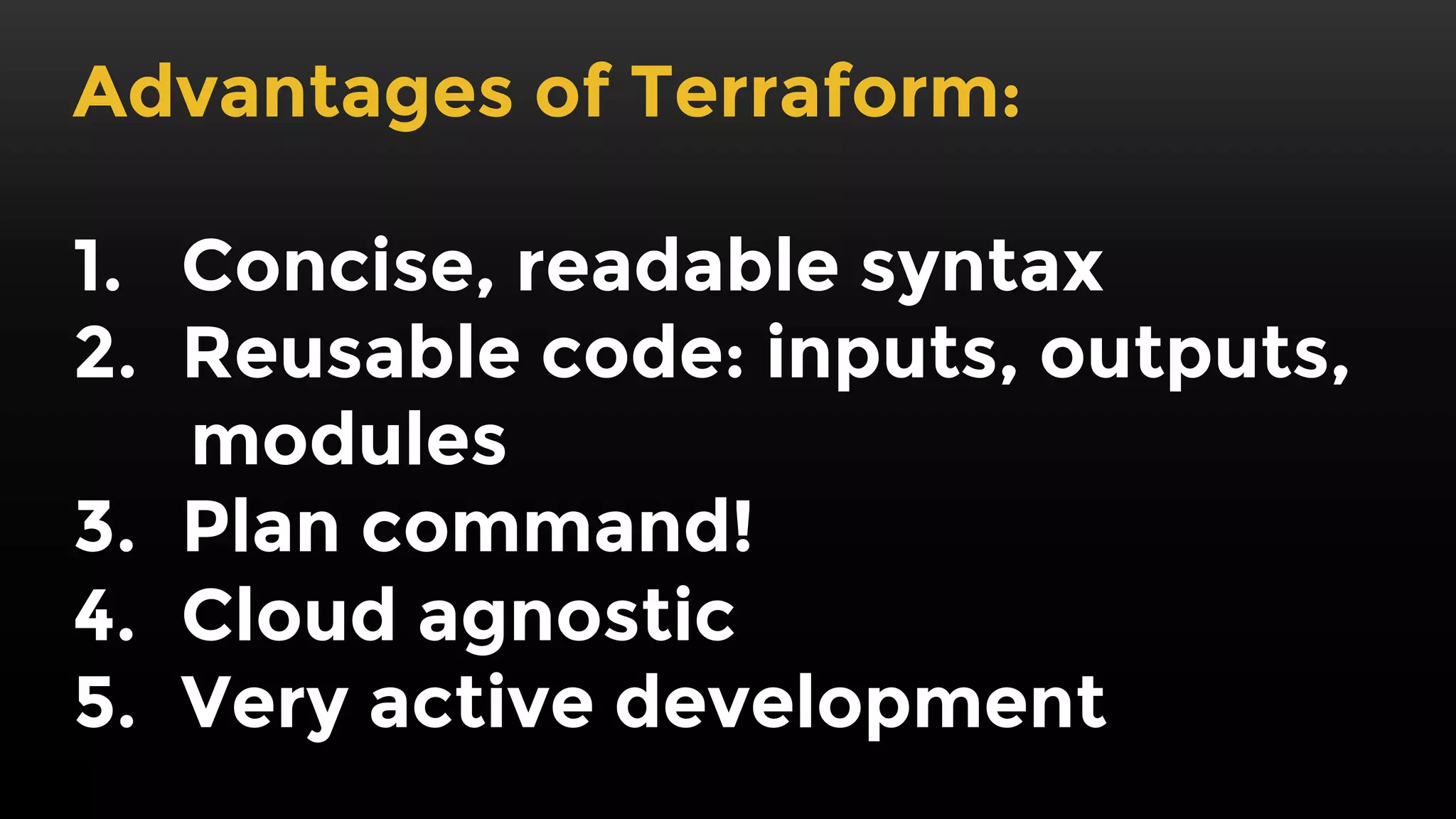 Advantages of Terraform:

1. Concise, readable syntax
2. Reusable code: inputs, outputs, modules
3. Plan command!
4. Cloud agnostic
5. Very active development